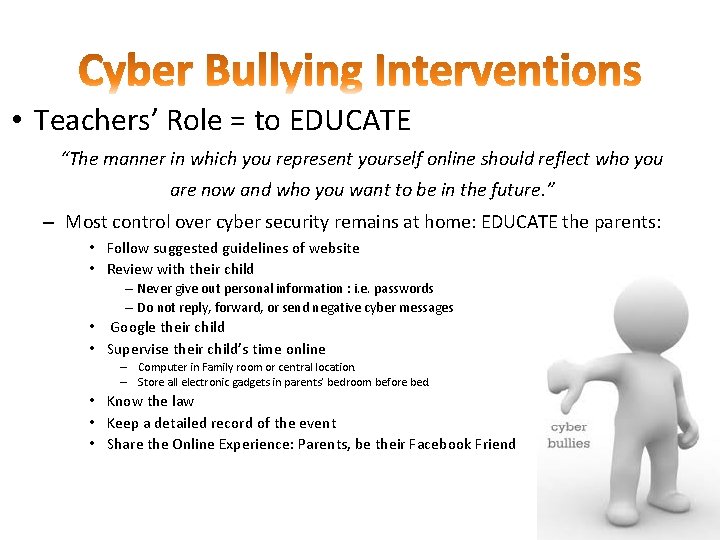 Cyber Bullying Interventions

• Teachers' Role = to EDUCATE

"The manner in which you represent yourself online should reflect who you are now and who you want to be in the future."

– Most control over cyber security remains at home: EDUCATE the parents:

• Follow suggested guidelines of website
• Review with their child
– Never give out personal information : i.e. passwords
– Do not reply, forward, or send negative cyber messages
• Google their child
• Supervise their child's time online
– Computer in Family room or central location
– Store all electronic gadgets in parents' bedroom before bed
• Know the law
• Keep a detailed record of the event
• Share the Online Experience: Parents, be their Facebook Friend

cyber bullies